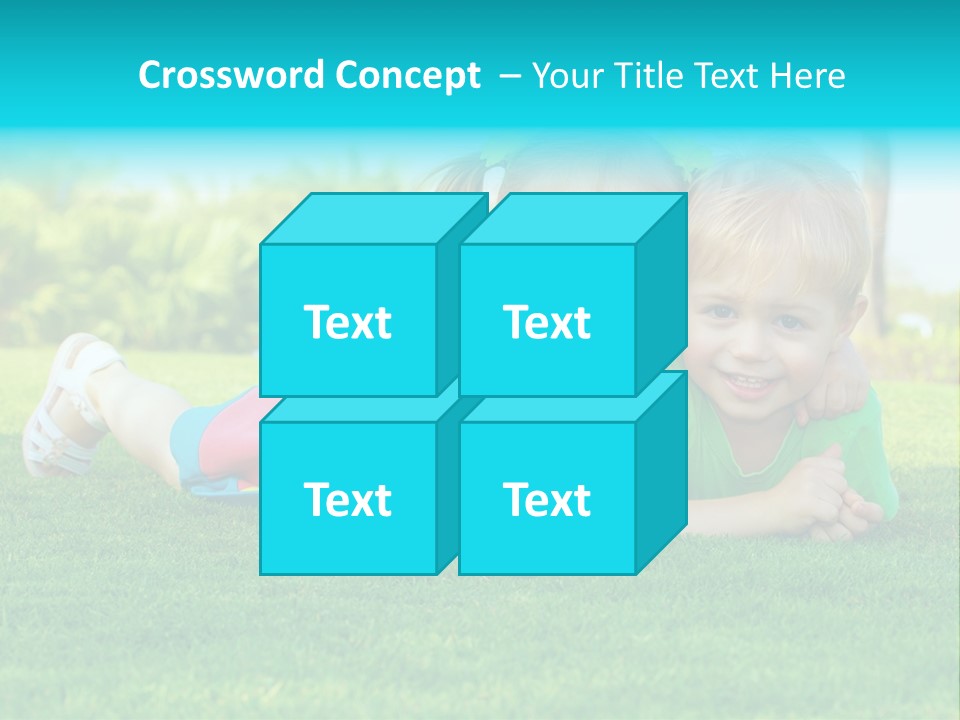 Crossword Concept – Your Title Text Here

Text

Text

Text

Text